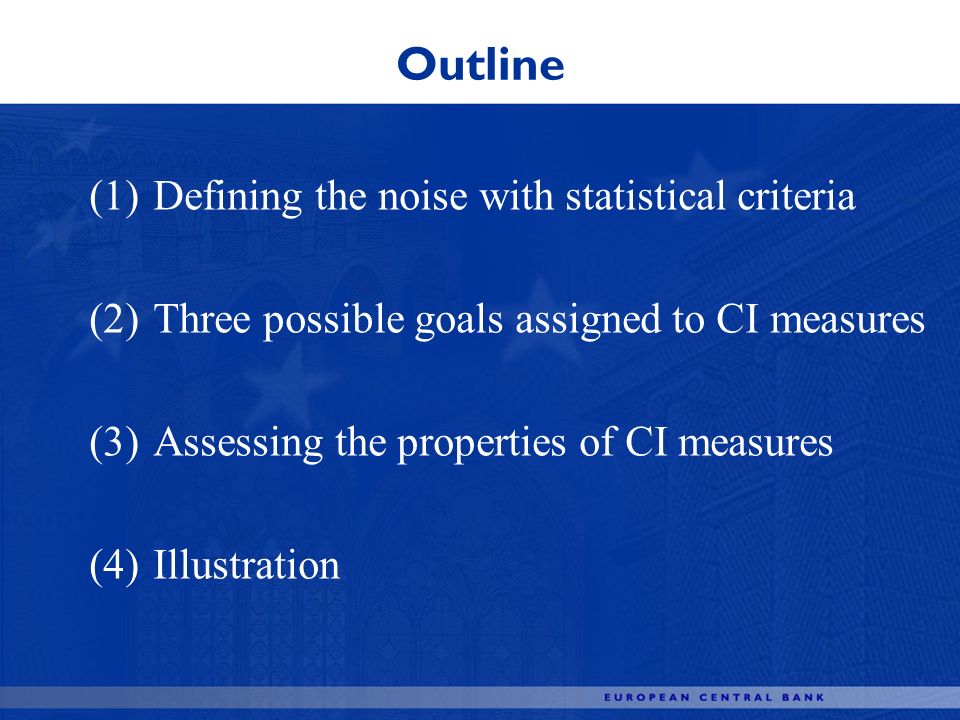 Outline

(1) Defining the noise with statistical criteria

(2) Three possible goals assigned to CI measures

(3) Assessing the properties of CI measures

(4) Illustration

EUROPEAN CENTRAL BANK